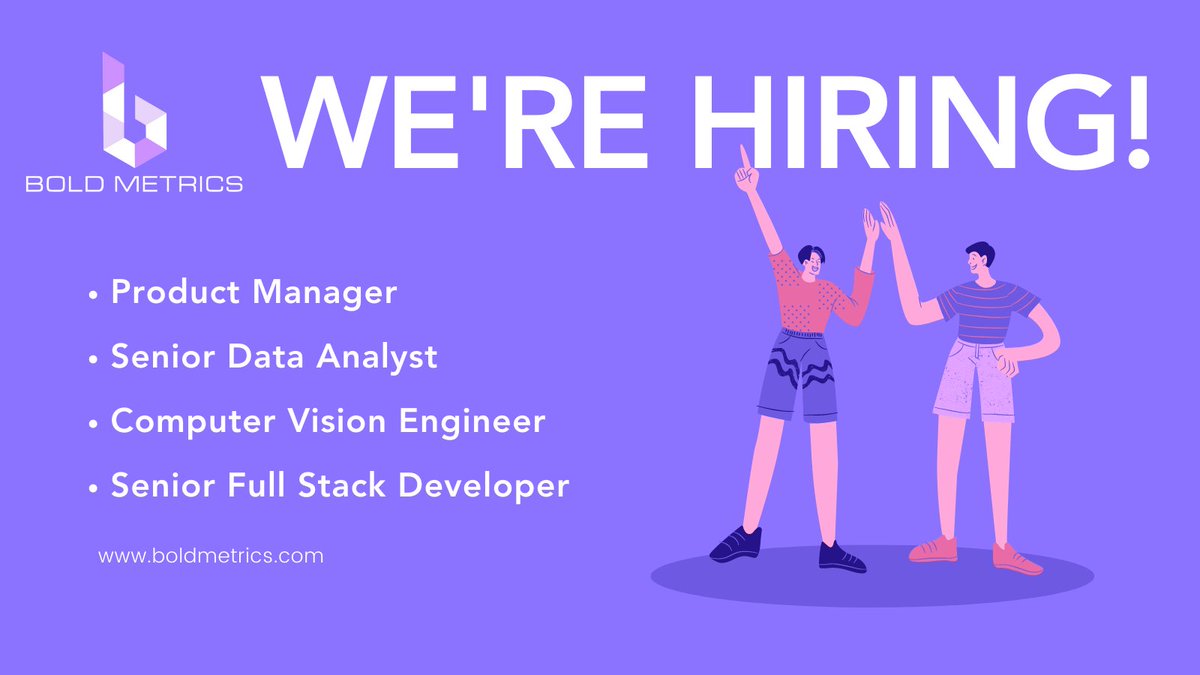 BOLD METRICS

WE'RE HIRING!

• Product Manager
• Senior Data Analyst
• Computer Vision Engineer
• Senior Full Stack Developer

www.boldmetrics.com